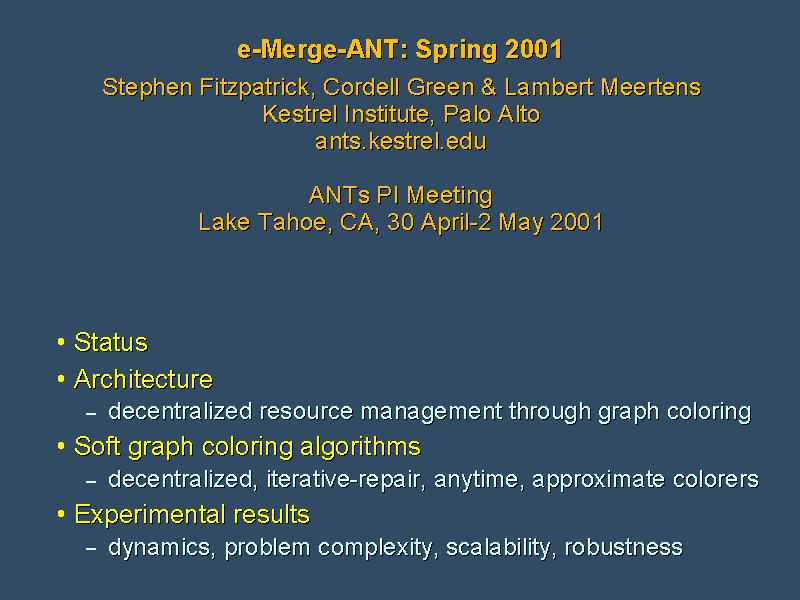 e-Merge-ANT: Spring 2001

Stephen Fitzpatrick, Cordell Green & Lambert Meertens
Kestrel Institute, Palo Alto
ants.kestrel.edu

ANTs PI Meeting
Lake Tahoe, CA, 30 April-2 May 2001

• Status
• Architecture
– decentralized resource management through graph coloring
• Soft graph coloring algorithms
– decentralized, iterative-repair, anytime, approximate colorers
• Experimental results
– dynamics, problem complexity, scalability, robustness